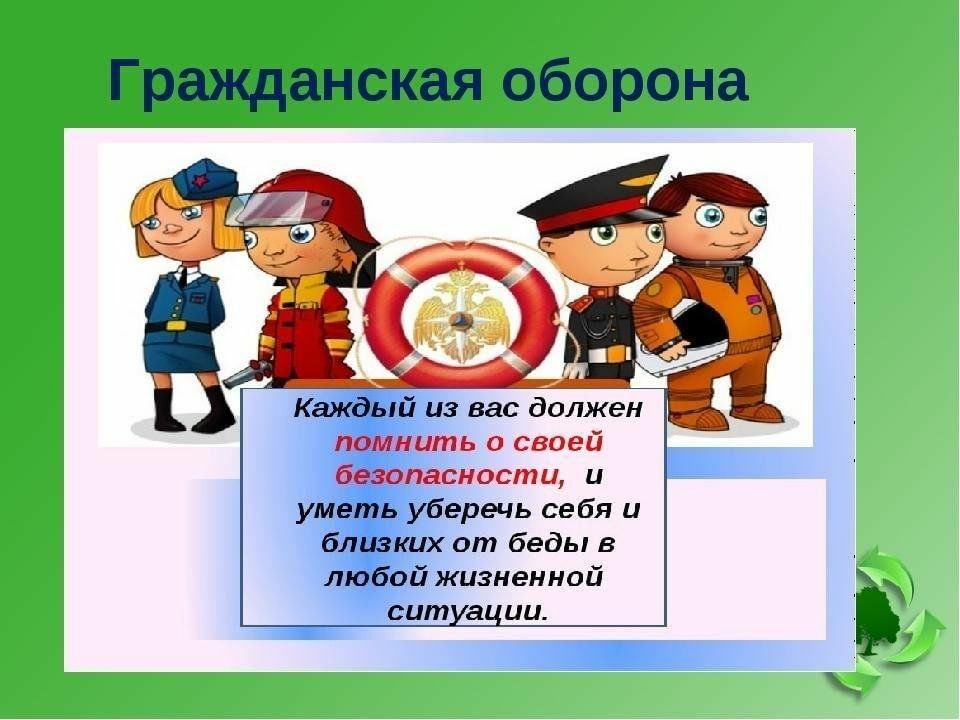 Гражданская оборона

Каждый из вас должен помнить о своей безопасности, и уметь уберечь себя и близких от беды в любой жизненной ситуации.